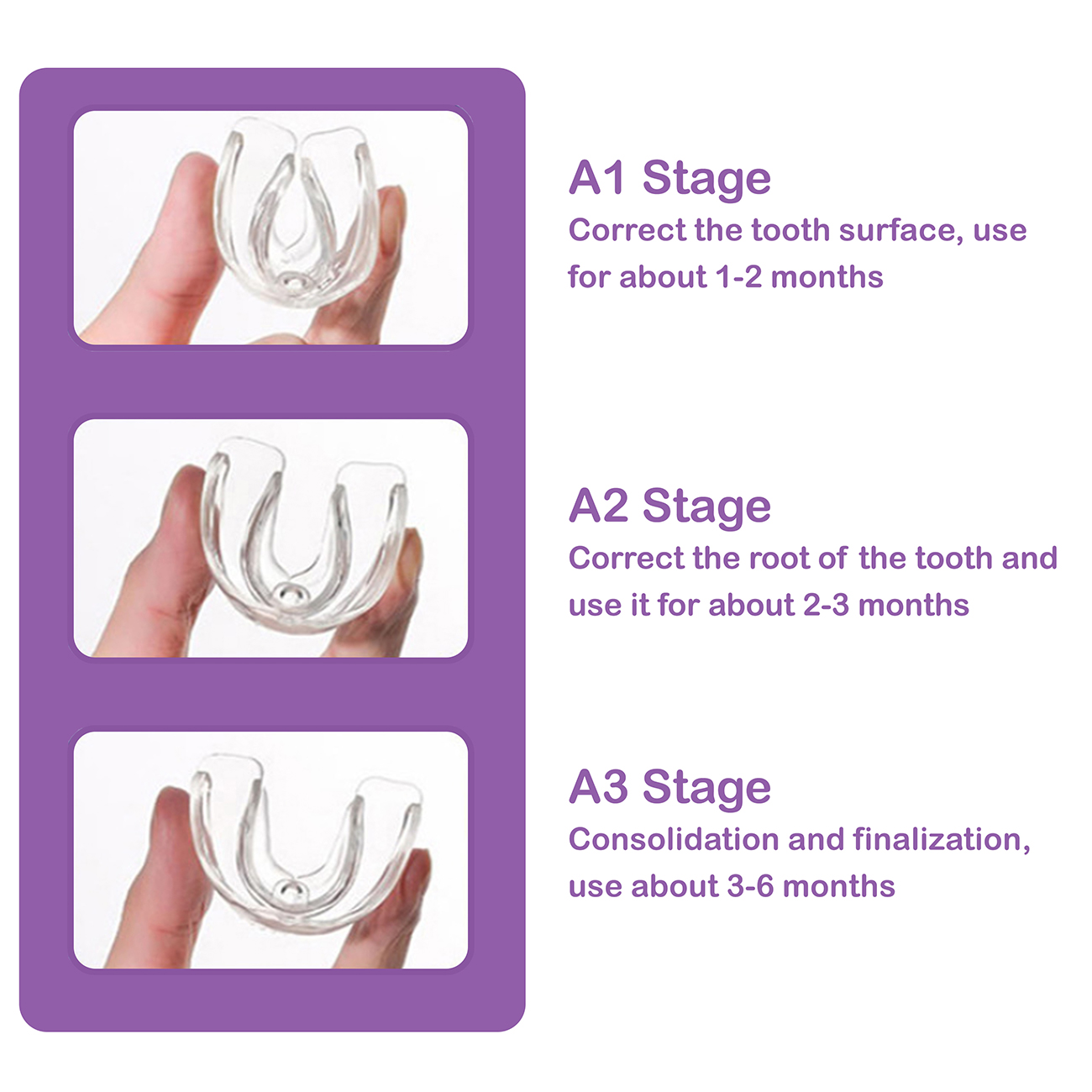 A1 Stage
Correct the tooth surface, use for about 1-2 months

A2 Stage
Correct the root of the tooth and use it for about 2-3 months

A3 Stage
Consolidation and finalization, use about 3-6 months